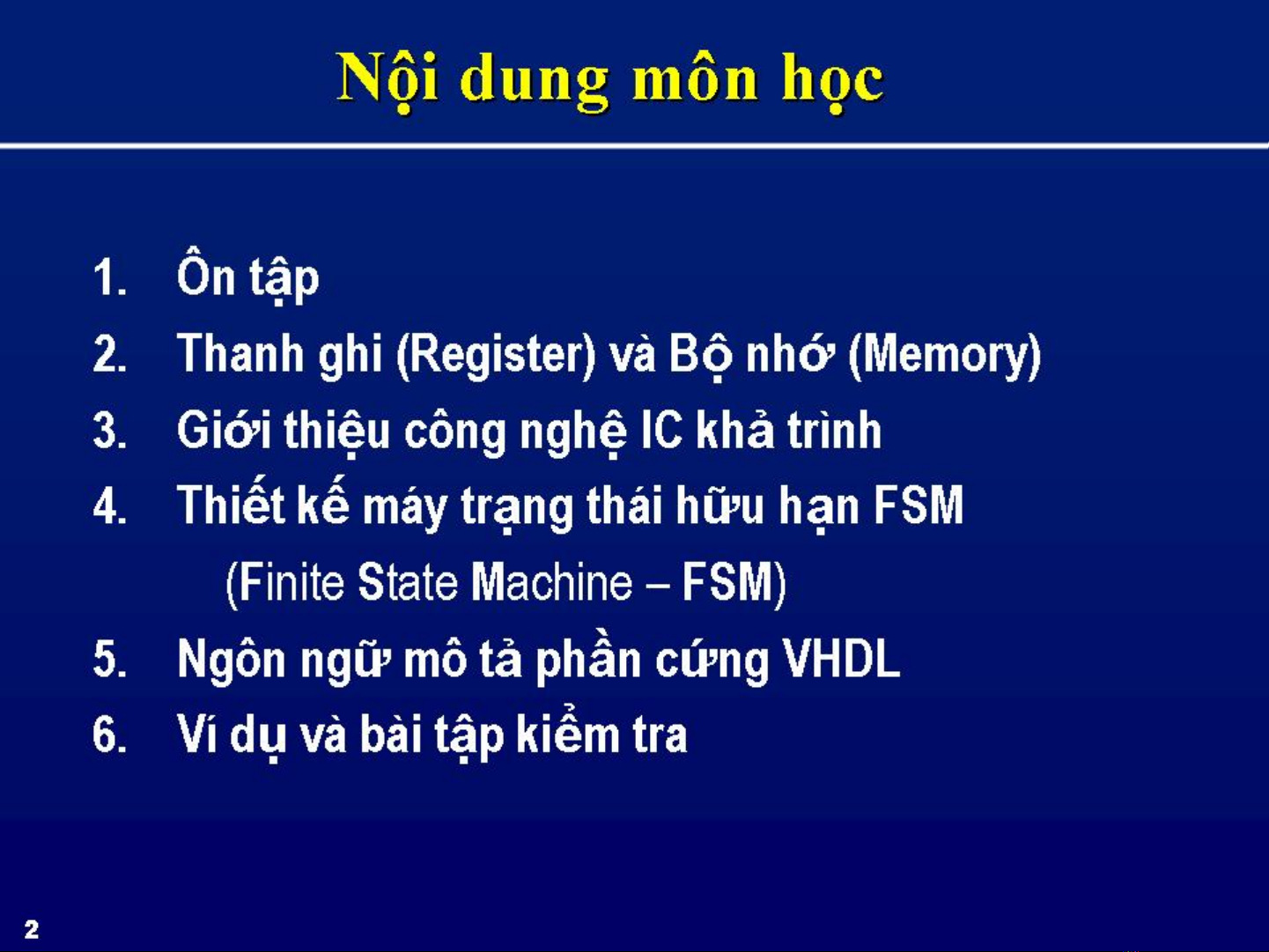 Nội dung môn học

1. Ôn tập
2. Thanh ghi (Register) và Bộ nhớ (Memory)
3. Giới thiệu công nghệ IC khả trình
4. Thiết kế máy trạng thái hữu hạn FSM (Finite State Machine – FSM)
5. Ngôn ngữ mô tả phần cứng VHDL
6. Ví dụ và bài tập kiểm tra

2